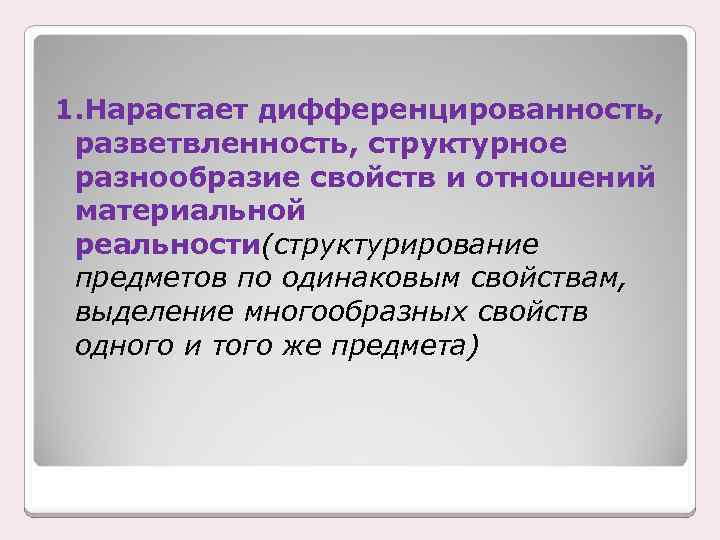 1.Нарастает дифференцированность, разветвленность, структурное разнообразие свойств и отношений материальной реальности(структурирование предметов по одинаковым свойствам, выделение многообразных свойств одного и того же предмета)